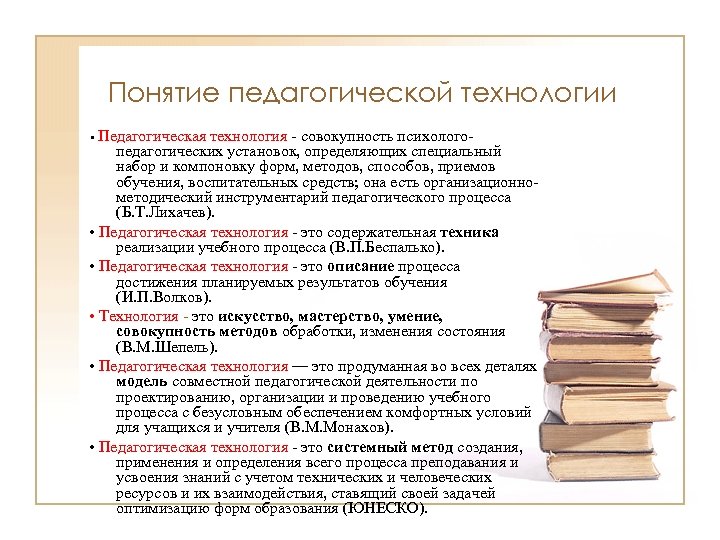 Понятие педагогической технологии

▪ Педагогическая технология - совокупность психолого-педагогических установок, определяющих специальный набор и компоновку форм, методов, способов, приемов обучения, воспитательных средств; она есть организационно-методический инструментарий педагогического процесса (Б.Т.Лихачев).

• Педагогическая технология - это содержательная техника реализации учебного процесса (В.П.Беспалько).

• Педагогическая технология - это описание процесса достижения планируемых результатов обучения (И.П.Волков).

• Технология - это искусство, мастерство, умение, совокупность методов обработки, изменения состояния (В.М.Шепель).

• Педагогическая технология — это продуманная во всех деталях модель совместной педагогической деятельности по проектированию, организации и проведению учебного процесса с безусловным обеспечением комфортных условий для учащихся и учителя (В.М.Монахов).

• Педагогическая технология - это системный метод создания, применения и определения всего процесса преподавания и усвоения знаний с учетом технических и человеческих ресурсов и их взаимодействия, ставящий своей задачей оптимизацию форм образования (ЮНЕСКО).